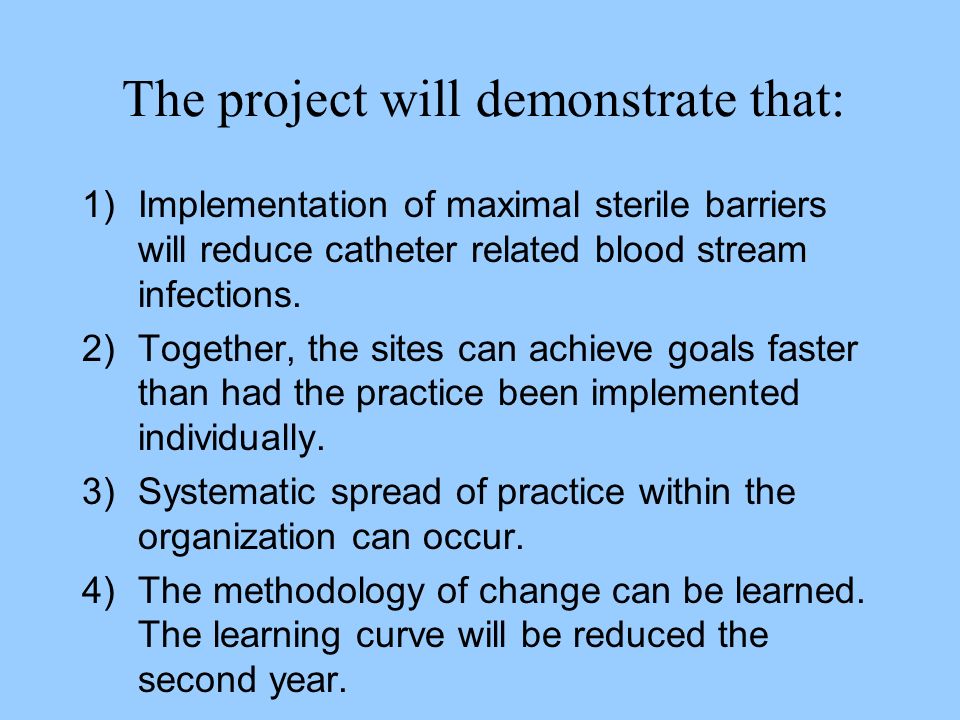 The project will demonstrate that:

1) Implementation of maximal sterile barriers will reduce catheter related blood stream infections.

2) Together, the sites can achieve goals faster than had the practice been implemented individually.

3) Systematic spread of practice within the organization can occur.

4) The methodology of change can be learned. The learning curve will be reduced the second year.